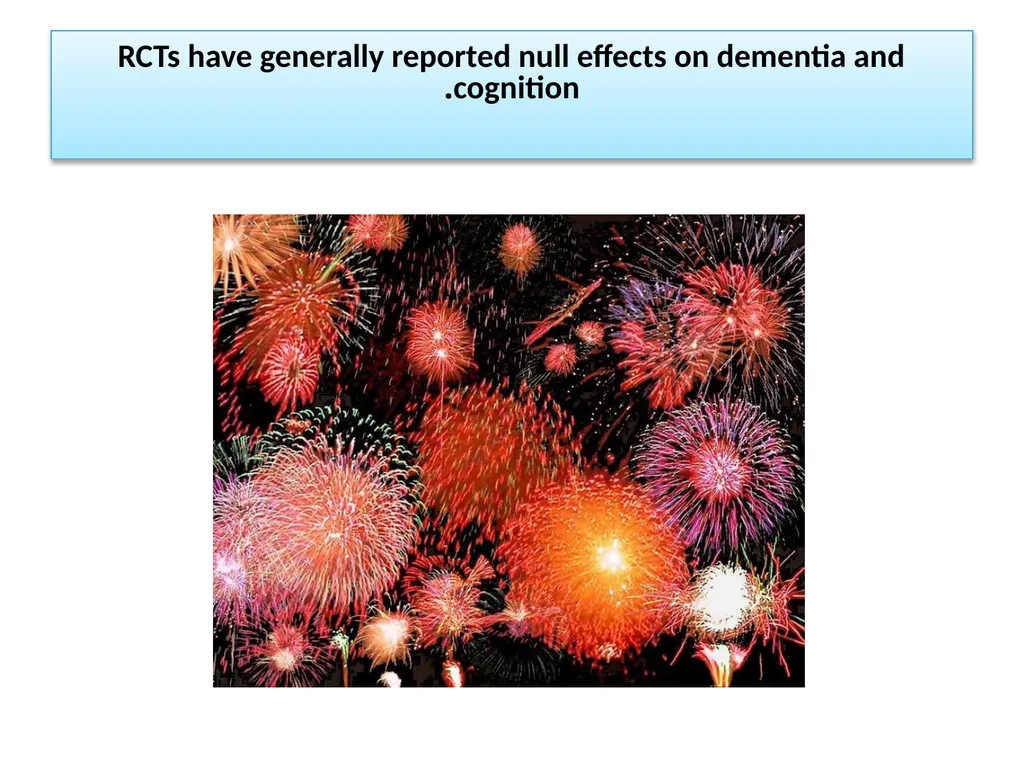 RCTs have generally reported null effects on dementia and .cognition